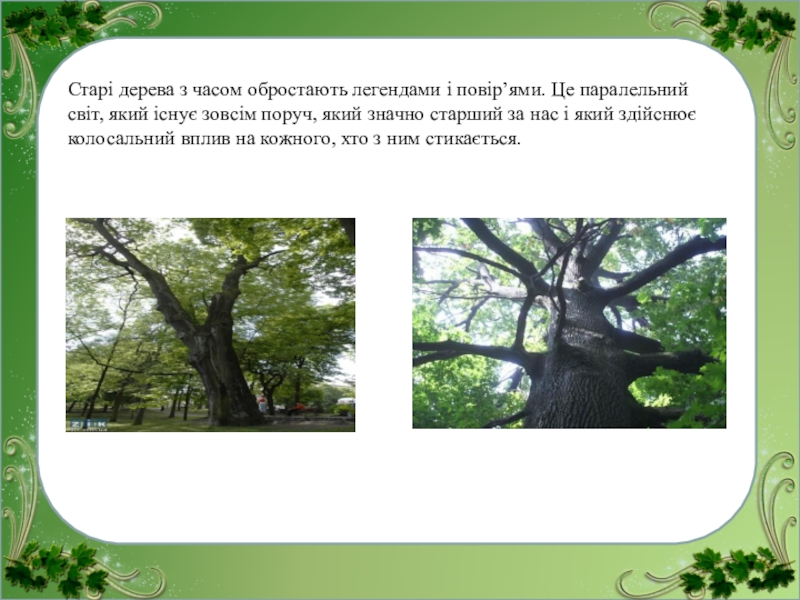 Старі дерева з часом обростають легендами і повір’ями. Це паралельний світ, який існує зовсім поруч, який значно старший за нас і який здійснює колосальний вплив на кожного, хто з ним стикається.

ZIK